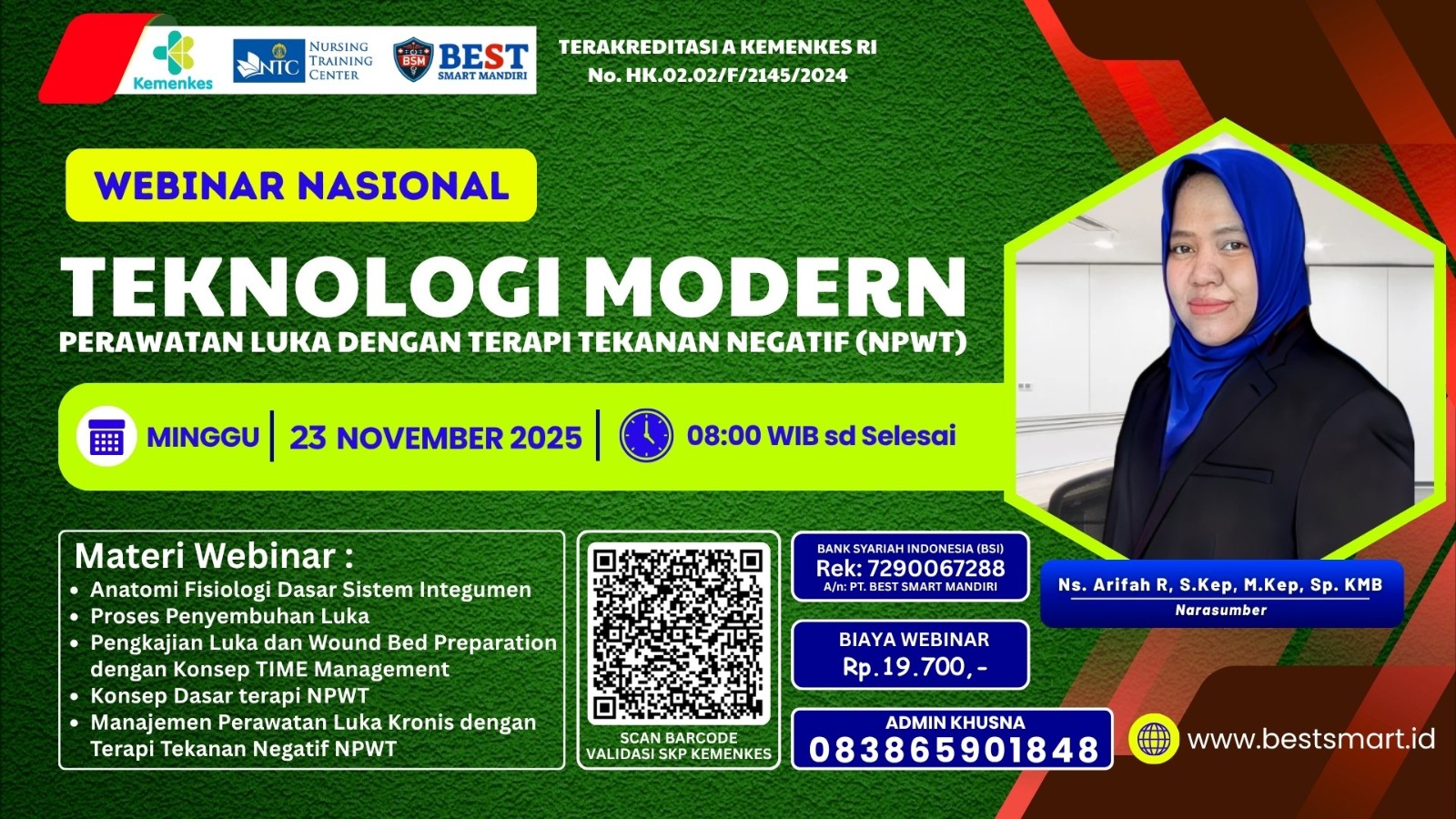 Kemenkes
NTC NURSING TRAINING CENTER
BSM BEST SMART MANDIRI

TERAKREDITASI A KEMENKES RI
No. HK.02.02/F/2145/2024

WEBINAR NASIONAL

TEKNOLOGI MODERN
PERAWATAN LUKA DENGAN TERAPI TEKANAN NEGATIF (NPWT)

MINGGU | 23 NOVEMBER 2025 | 08:00 WIB sd Selesai

Materi Webinar :
• Anatomi Fisiologi Dasar Sistem Integumen
• Proses Penyembuhan Luka
• Pengkajian Luka dan Wound Bed Preparation dengan Konsep TIME Management
• Konsep Dasar terapi NPWT
• Manajemen Perawatan Luka Kronis dengan Terapi Tekanan Negatif NPWT

SCAN BARCODE
VALIDASI SKP KEMENKES

BANK SYARIAH INDONESIA (BSI)
Rek: 7290067288
A/n: PT. BEST SMART MANDIRI

BIAYA WEBINAR
Rp.19.700,-

ADMIN KHUSNA
083865901848

Ns. Arifah R, S.Kep, M.Kep, Sp. KMB
Narasumber

www.bestsmart.id